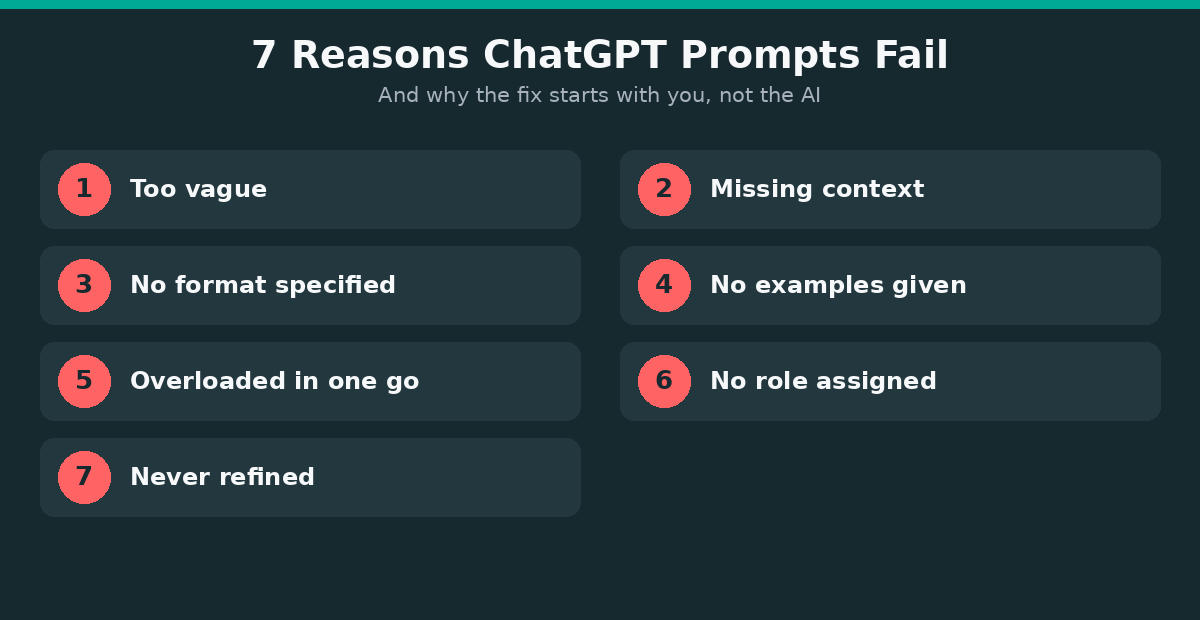 7 Reasons ChatGPT Prompts Fail

And why the fix starts with you, not the AI

1 Too vague

2 Missing context

3 No format specified

4 No examples given

5 Overloaded in one go

6 No role assigned

7 Never refined